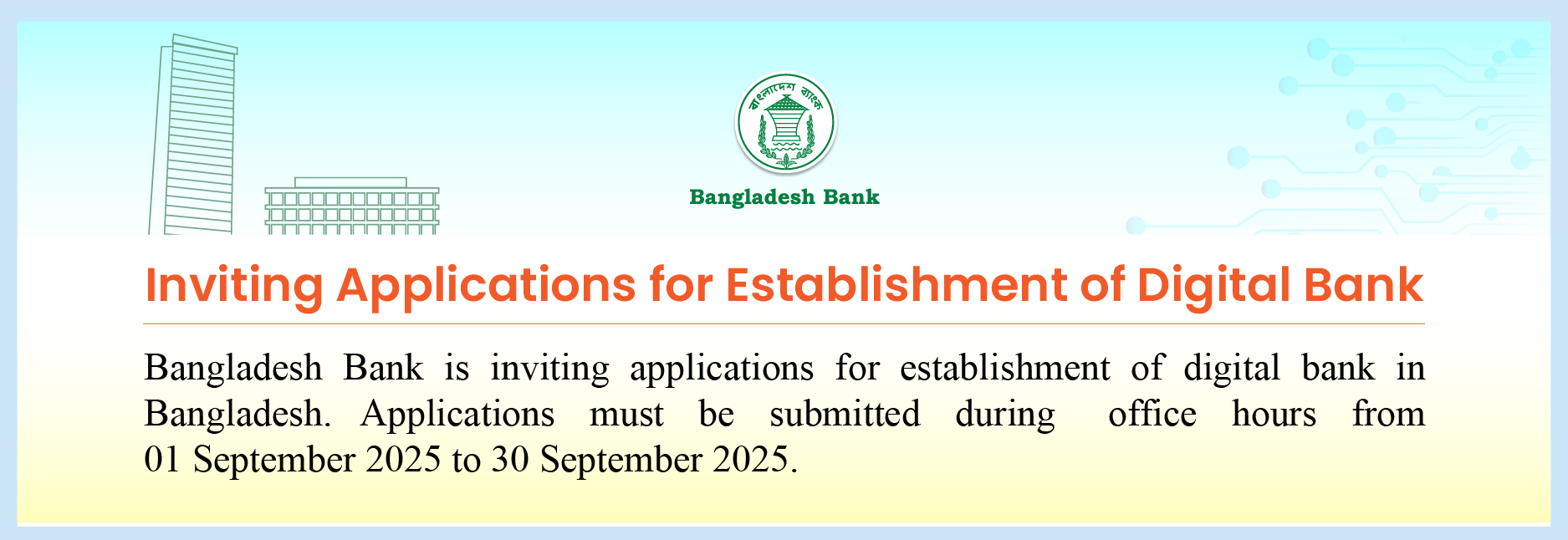 বাংলাদেশ ব্যাংক

Bangladesh Bank

Inviting Applications for Establishment of Digital Bank

Bangladesh Bank is inviting applications for establishment of digital bank in Bangladesh. Applications must be submitted during office hours from 01 September 2025 to 30 September 2025.